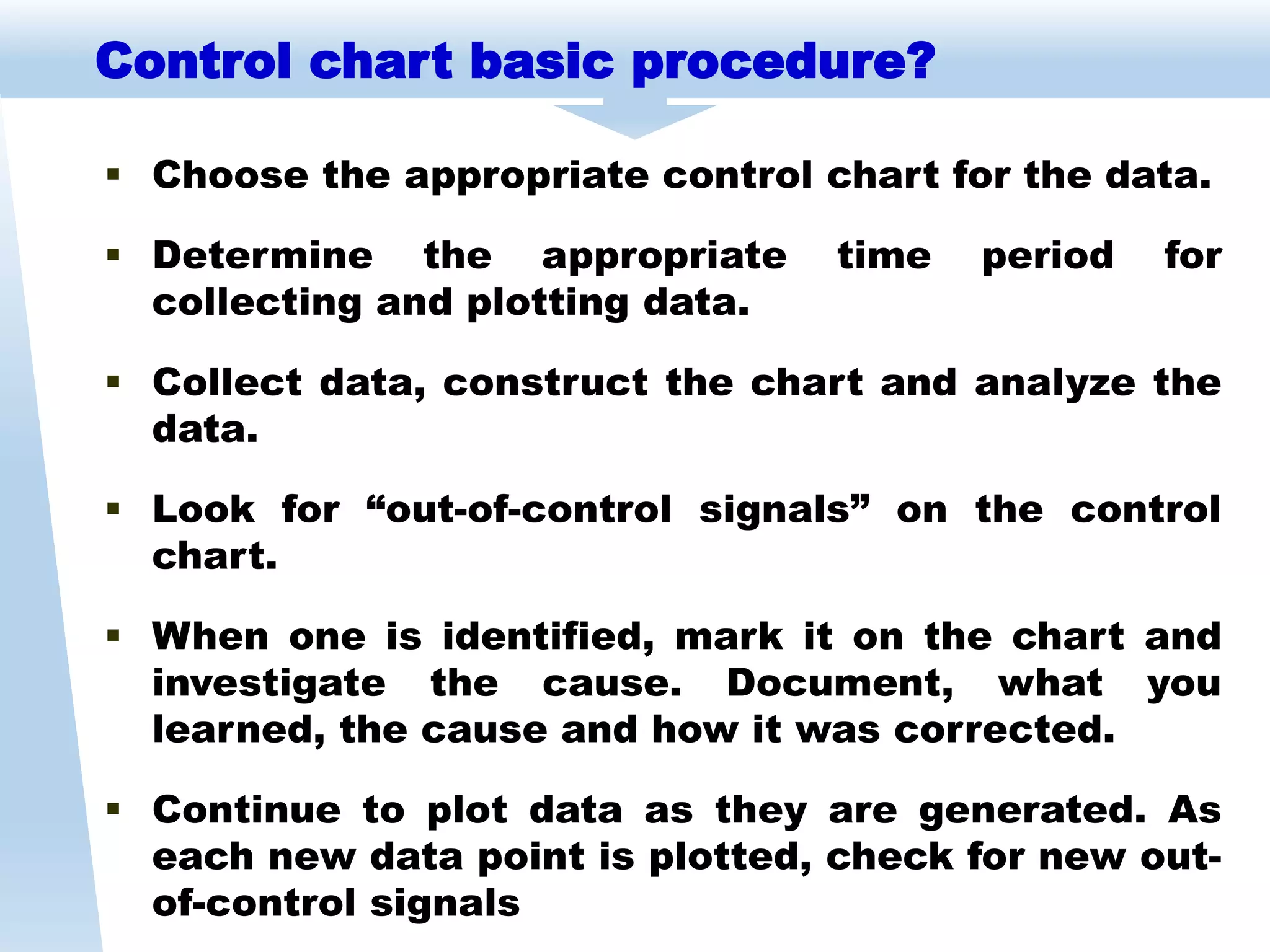 Control chart basic procedure?

▪ Choose the appropriate control chart for the data.

▪ Determine the appropriate time period for collecting and plotting data.

▪ Collect data, construct the chart and analyze the data.

▪ Look for “out-of-control signals” on the control chart.

▪ When one is identified, mark it on the chart and investigate the cause. Document, what you learned, the cause and how it was corrected.

▪ Continue to plot data as they are generated. As each new data point is plotted, check for new out-of-control signals